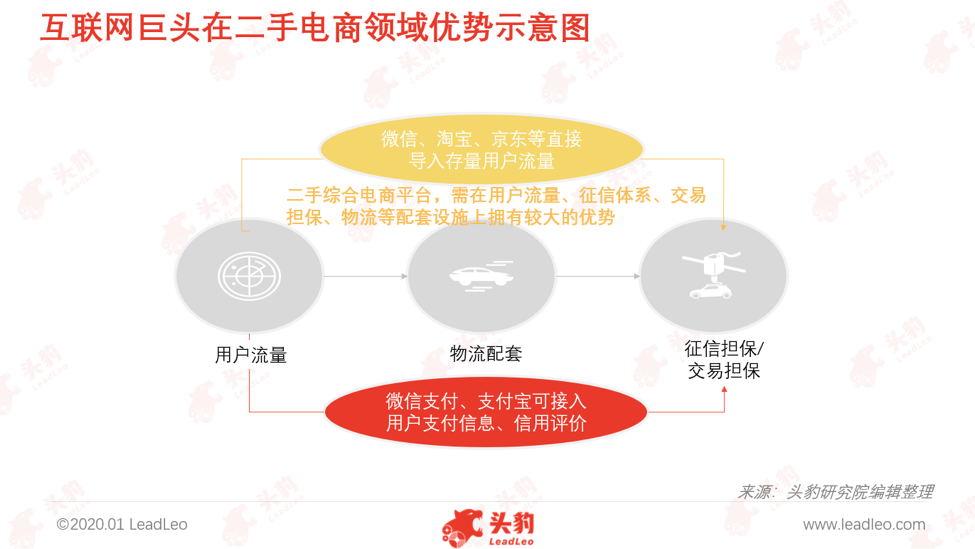 互联网巨头在二手电商领域优势示意图

微信、淘宝、京东等直接导入存量用户流量

二手综合电商平台，需在用户流量、征信体系、交易担保、物流等配套设施上拥有较大的优势

用户流量

物流配套

征信担保/交易担保

微信支付、支付宝可接入用户支付信息、信用评价

来源：头豹研究院编辑整理

©2020.01 LeadLeo

头豹 LeadLeo

www.leadleo.com